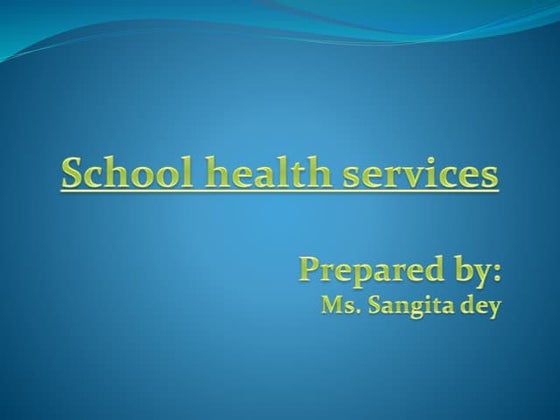 School health services

Prepared by:
Ms. Sangita dey